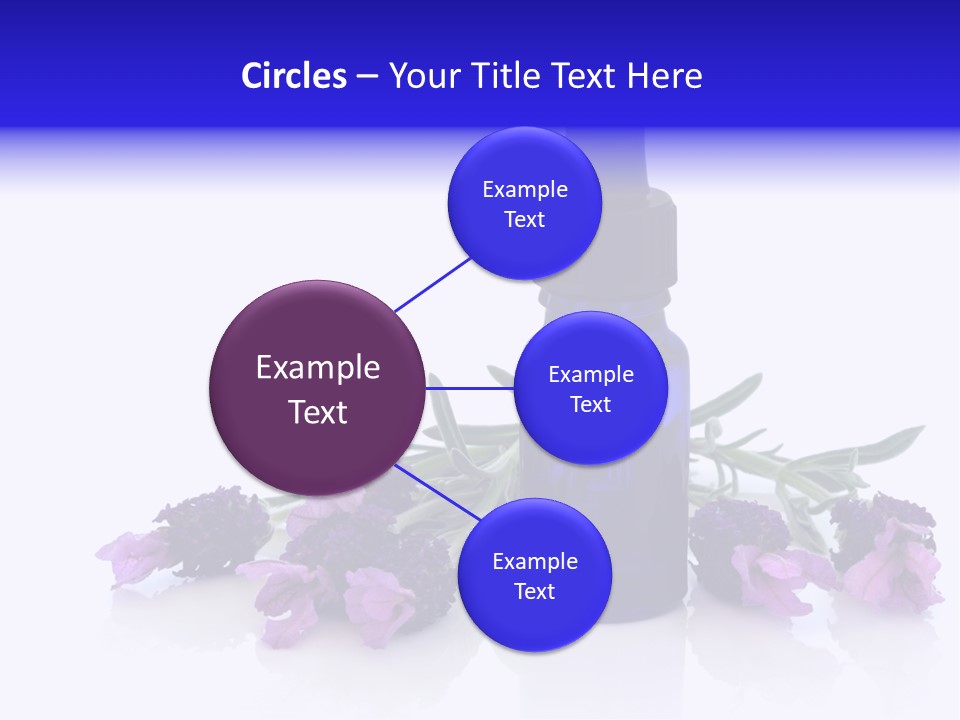 Circles – Your Title Text Here

Example Text

Example Text

Example Text

Example Text